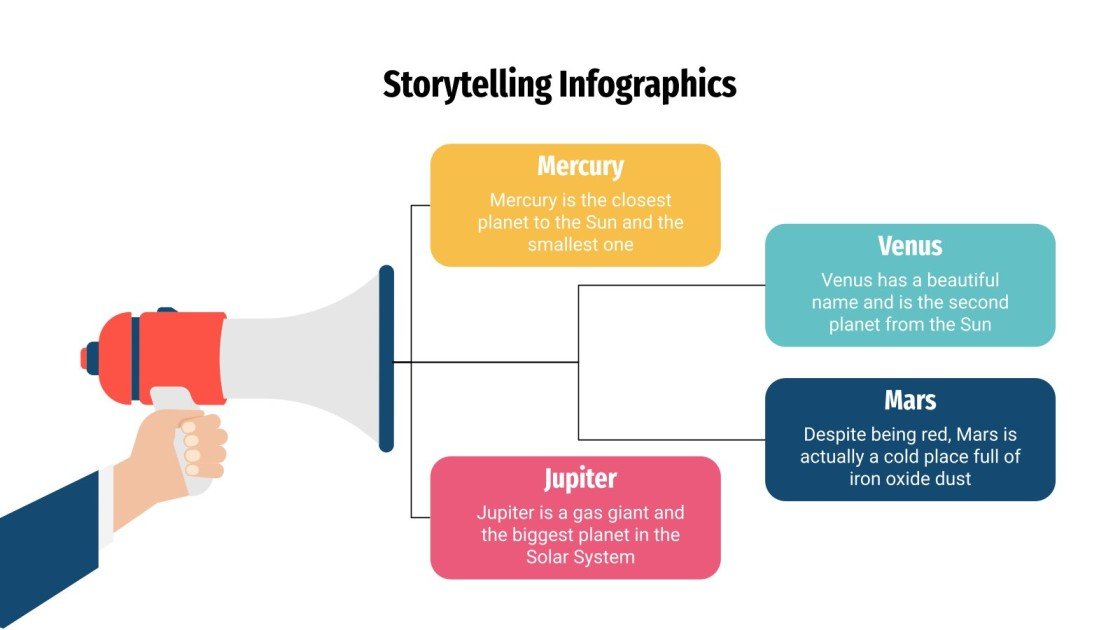 Storytelling Infographics

Mercury
Mercury is the closest planet to the Sun and the smallest one

Venus
Venus has a beautiful name and is the second planet from the Sun

Mars
Despite being red, Mars is actually a cold place full of iron oxide dust

Jupiter
Jupiter is a gas giant and the biggest planet in the Solar System